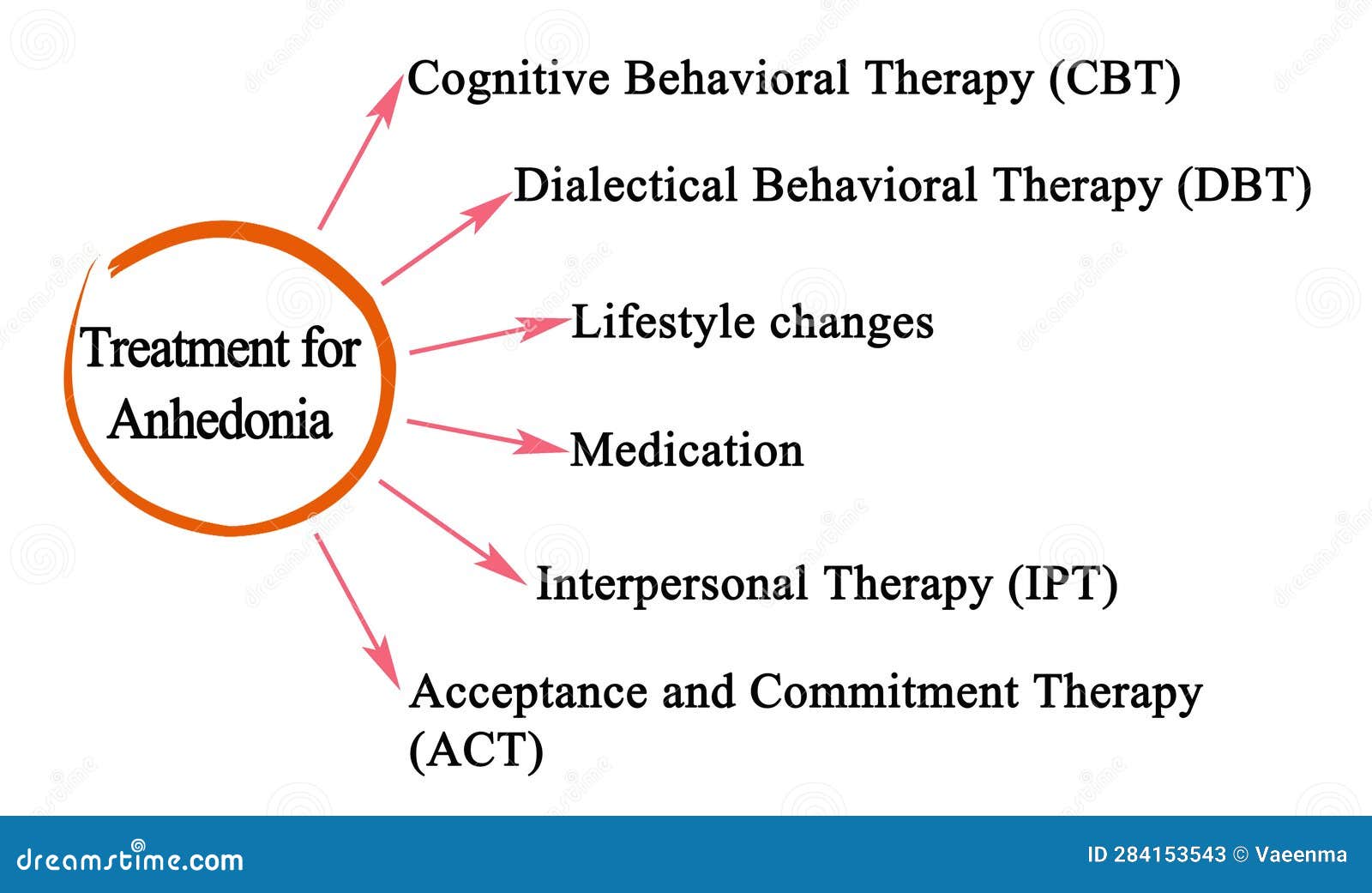 Treatment for Anhedonia

Cognitive Behavioral Therapy (CBT)

Dialectical Behavioral Therapy (DBT)

Lifestyle changes

Medication

Interpersonal Therapy (IPT)

Acceptance and Commitment Therapy (ACT)

dreamstime.com

ID 284153543 © Vaeenma